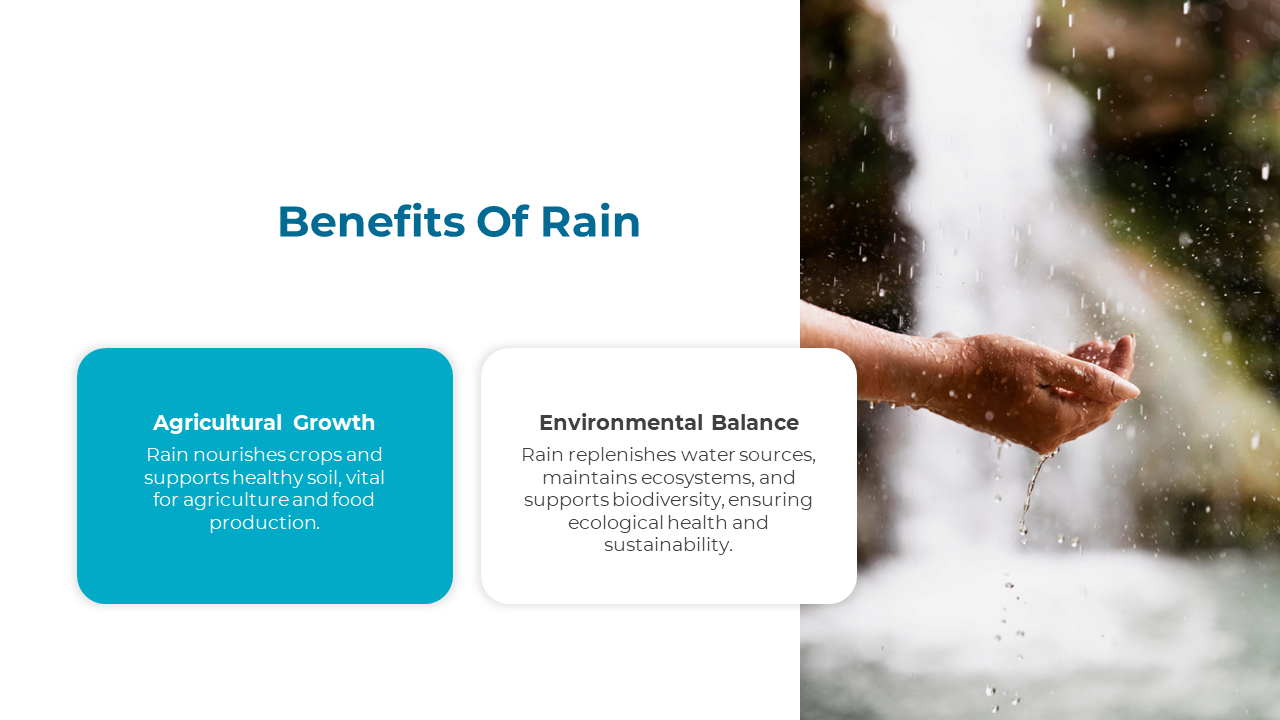 Benefits Of Rain

Agricultural Growth

Rain nourishes crops and supports healthy soil, vital for agriculture and food production.

Environmental Balance

Rain replenishes water sources, maintains ecosystems, and supports biodiversity, ensuring ecological health and sustainability.